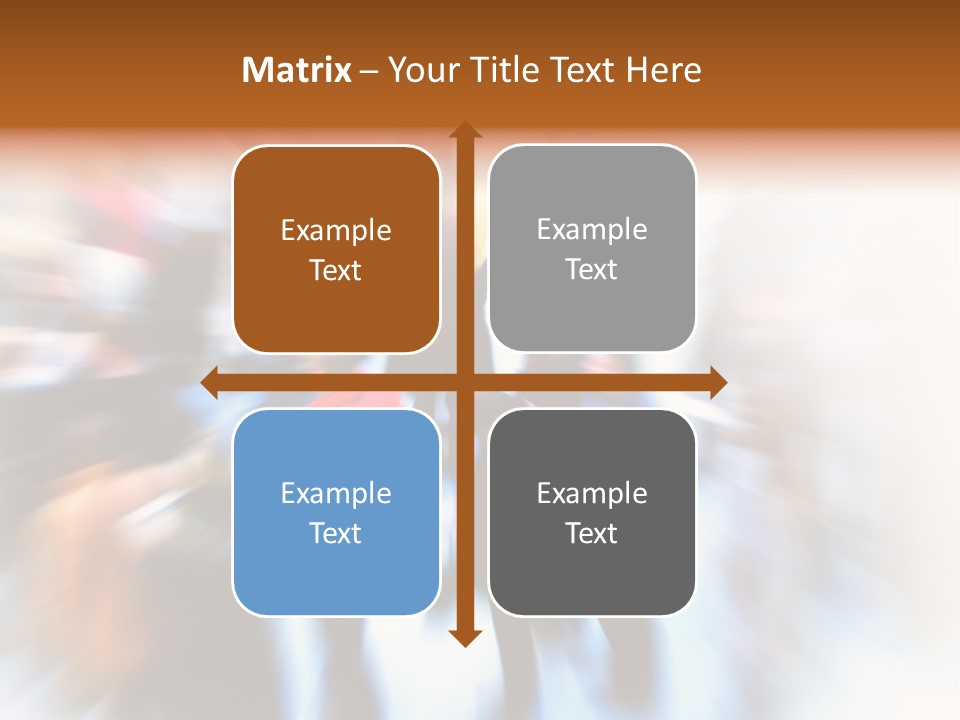 Matrix – Your Title Text Here

Example Text

Example Text

Example Text

Example Text